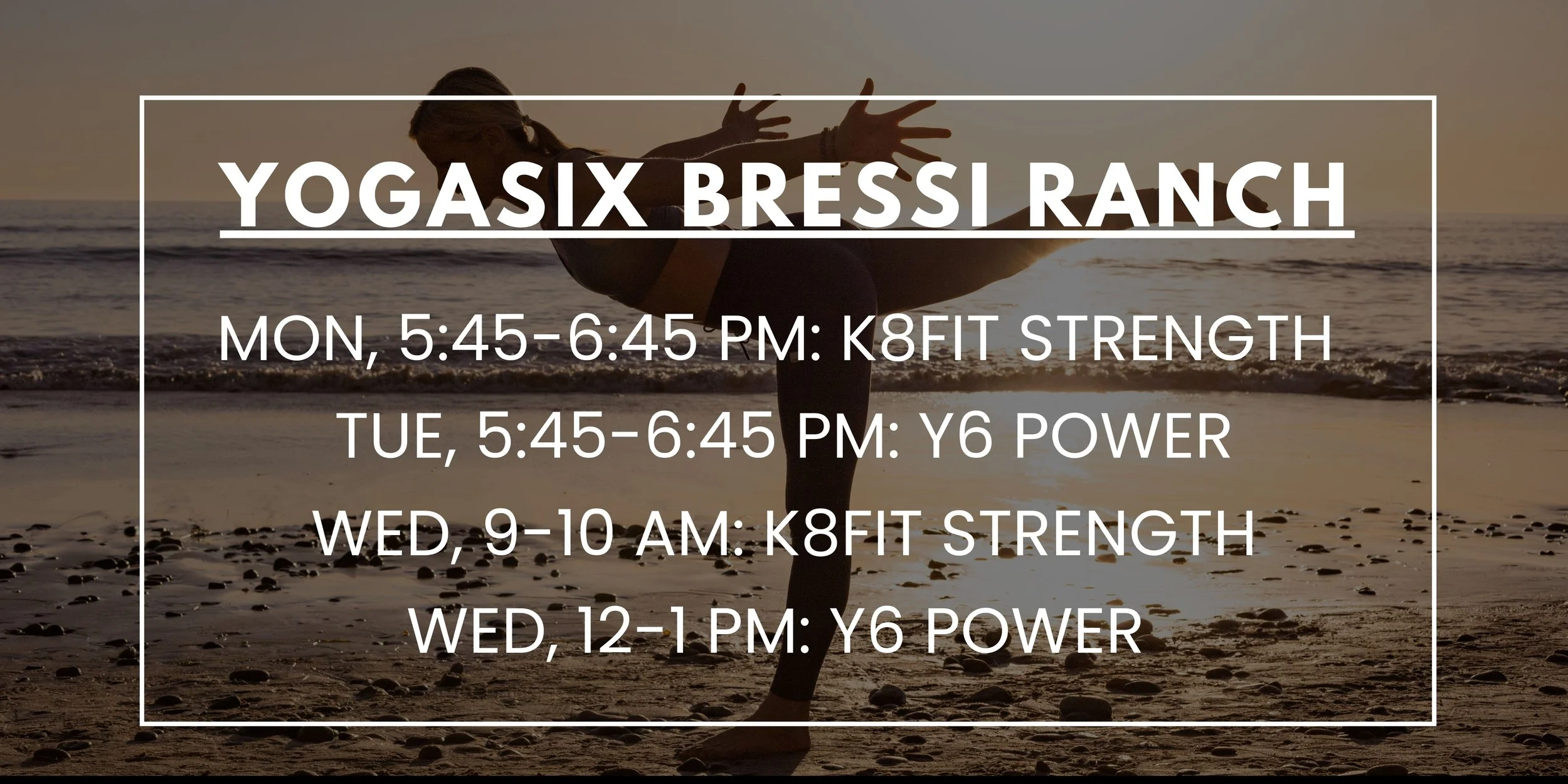 YOGASIX BRESSI RANCH

MON, 5:45-6:45 PM: K8FIT STRENGTH

TUE, 5:45-6:45 PM: Y6 POWER

WED, 9-10 AM: K8FIT STRENGTH

WED, 12-1 PM: Y6 POWER